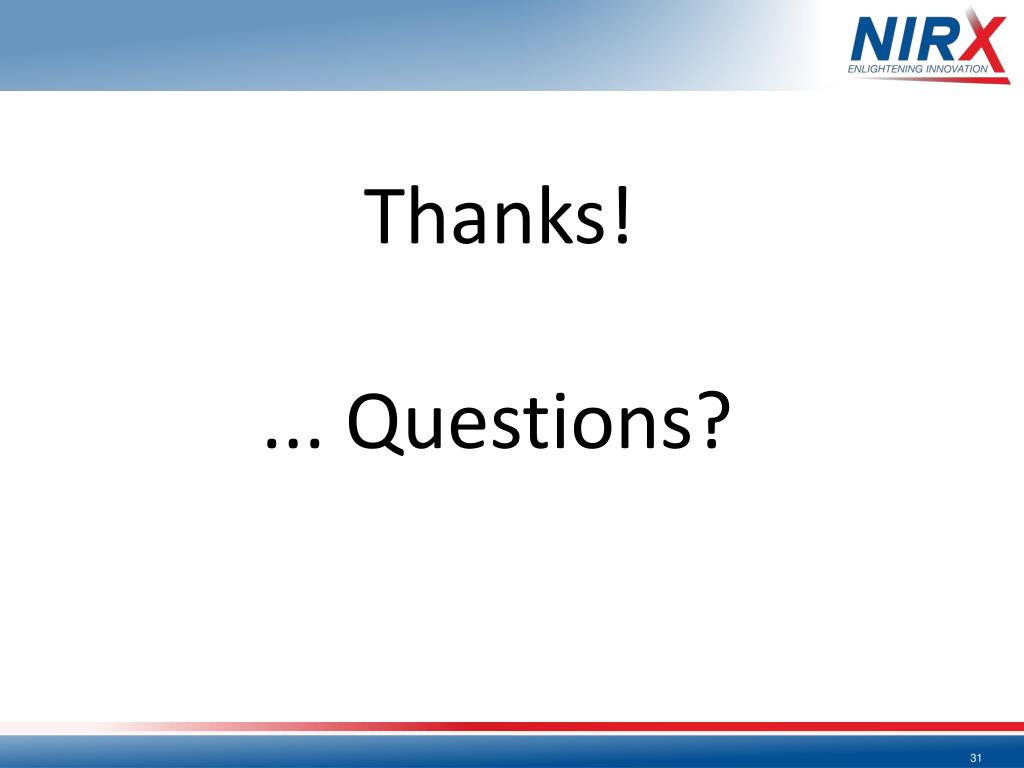 NIRX
ENLIGHTENING INNOVATION

Thanks!

... Questions?

31